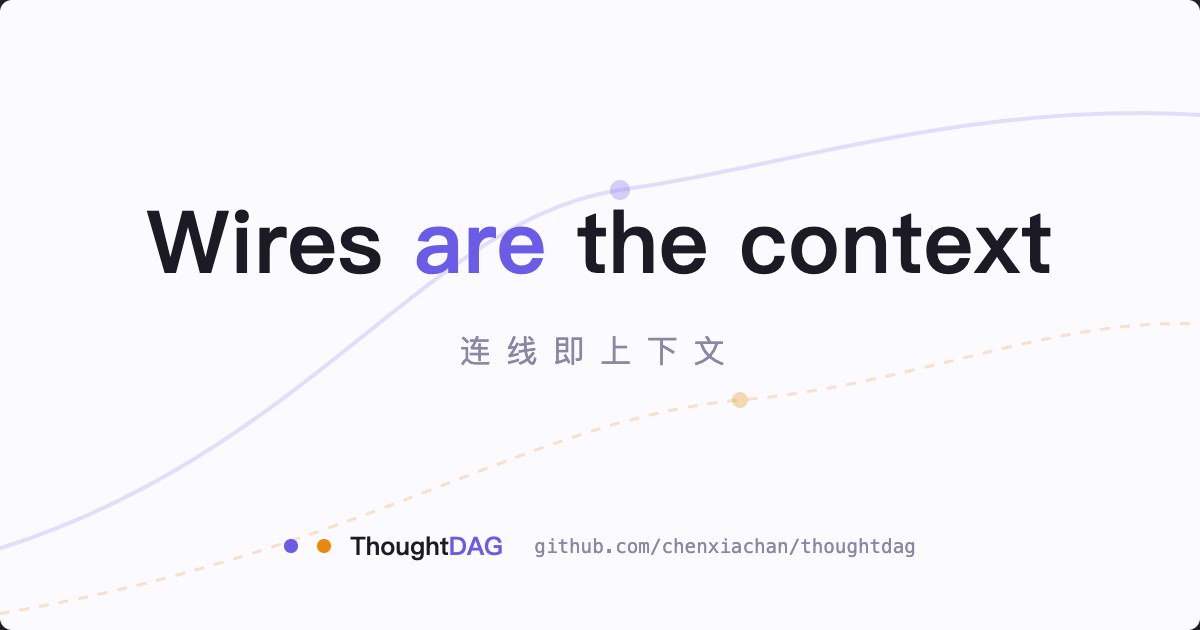 Wires are the context

连线即上下文

ThoughtDAG github.com/chenxiachan/thoughtdag